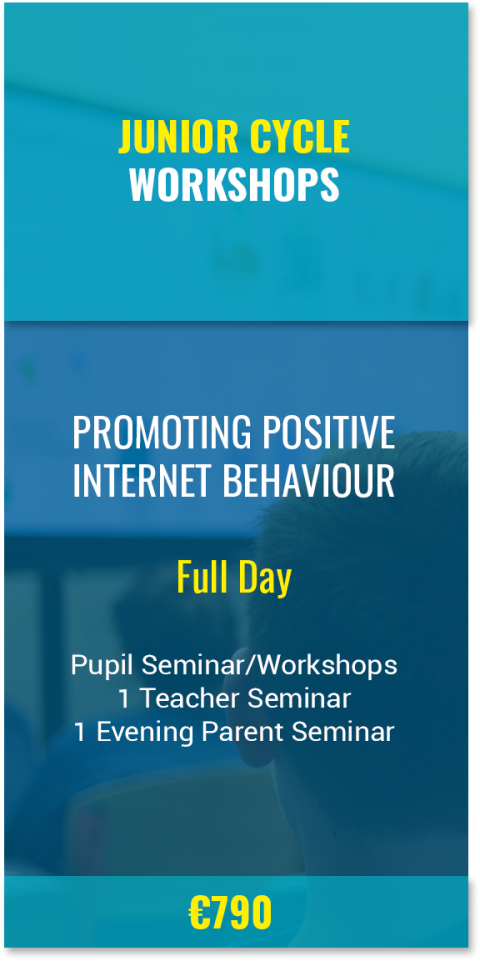 JUNIOR CYCLE
WORKSHOPS

PROMOTING POSITIVE INTERNET BEHAVIOUR

Full Day

Pupil Seminar/Workshops
1 Teacher Seminar
1 Evening Parent Seminar

€790